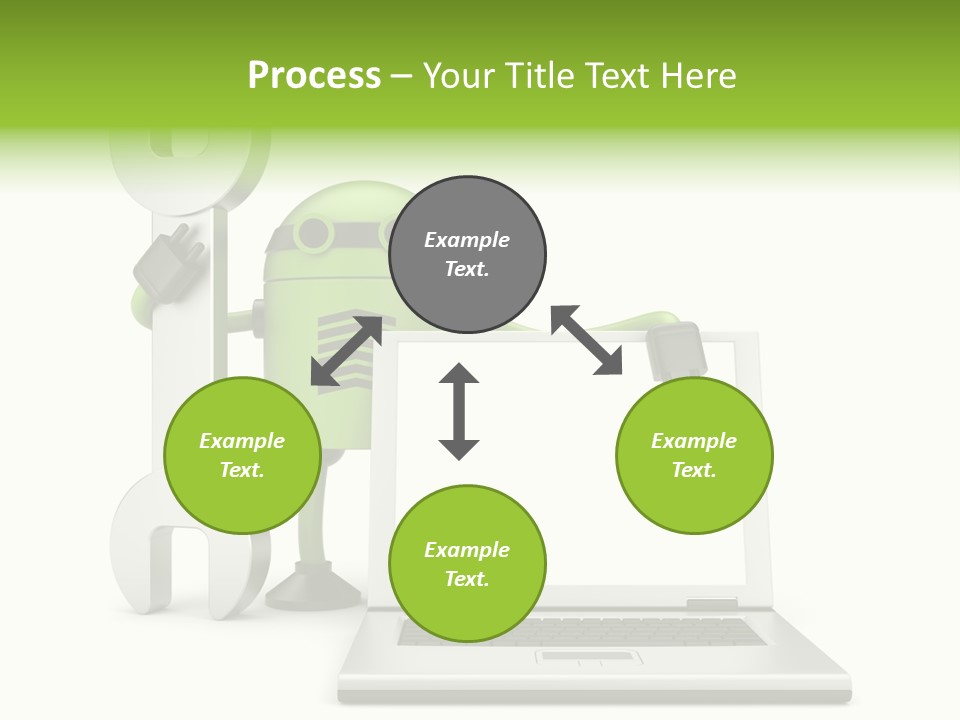 Process – Your Title Text Here

Example Text.

Example Text.

Example Text.

Example Text.